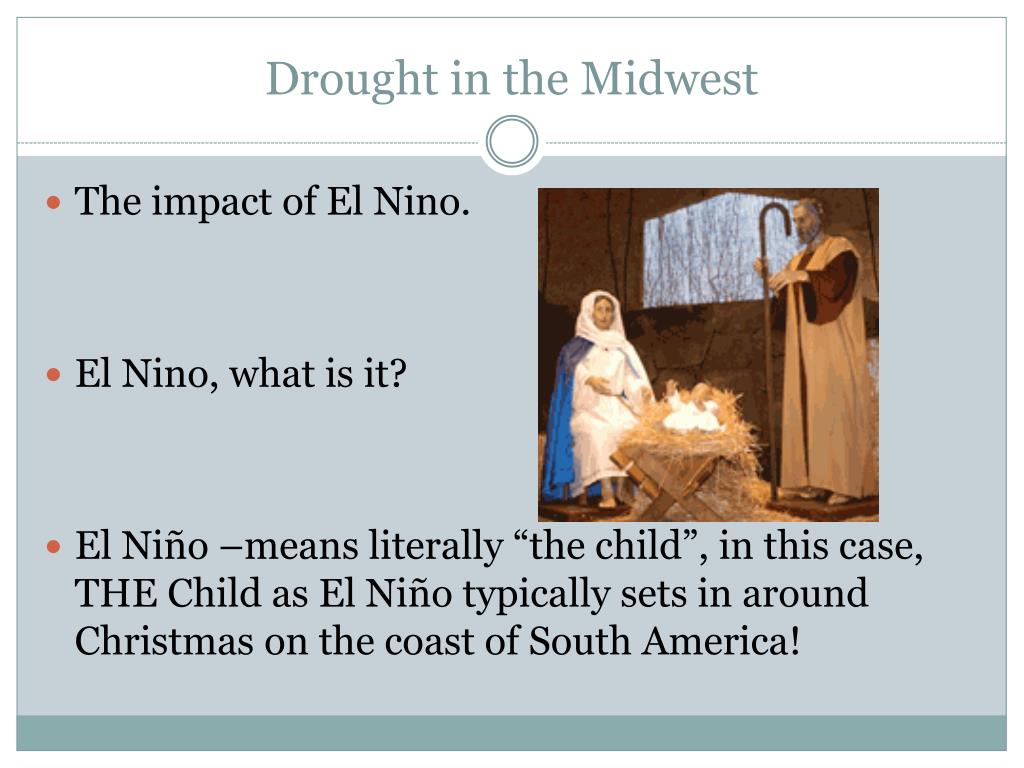 Drought in the Midwest

The impact of El Nino.

El Nino, what is it?

El Niño –means literally “the child”, in this case, THE Child as El Niño typically sets in around Christmas on the coast of South America!